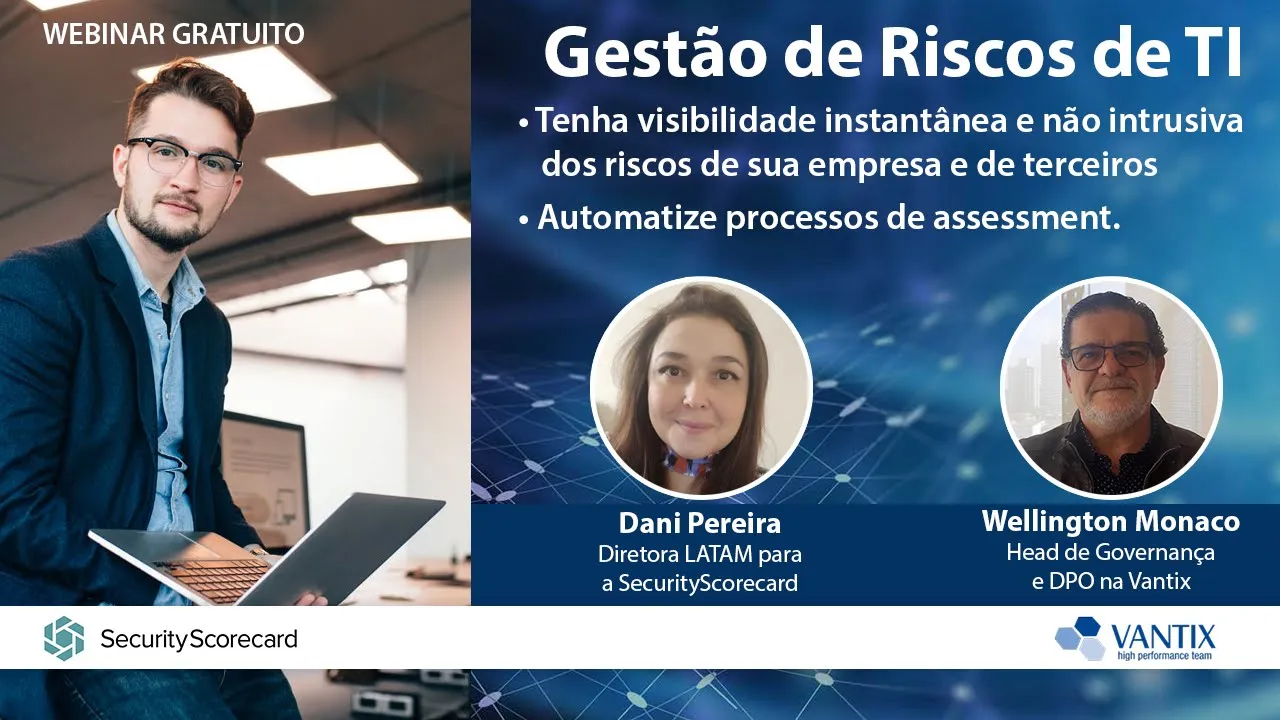 WEBINAR GRATUITO

Gestão de Riscos de TI

• Tenha visibilidade instantânea e não intrusiva dos riscos de sua empresa e de terceiros

• Automatize processos de assessment.

Dani Pereira
Diretora LATAM para a SecurityScorecard

Wellington Monaco
Head de Governança e DPO na Vantix

SecurityScorecard

VANTIX
high performance team